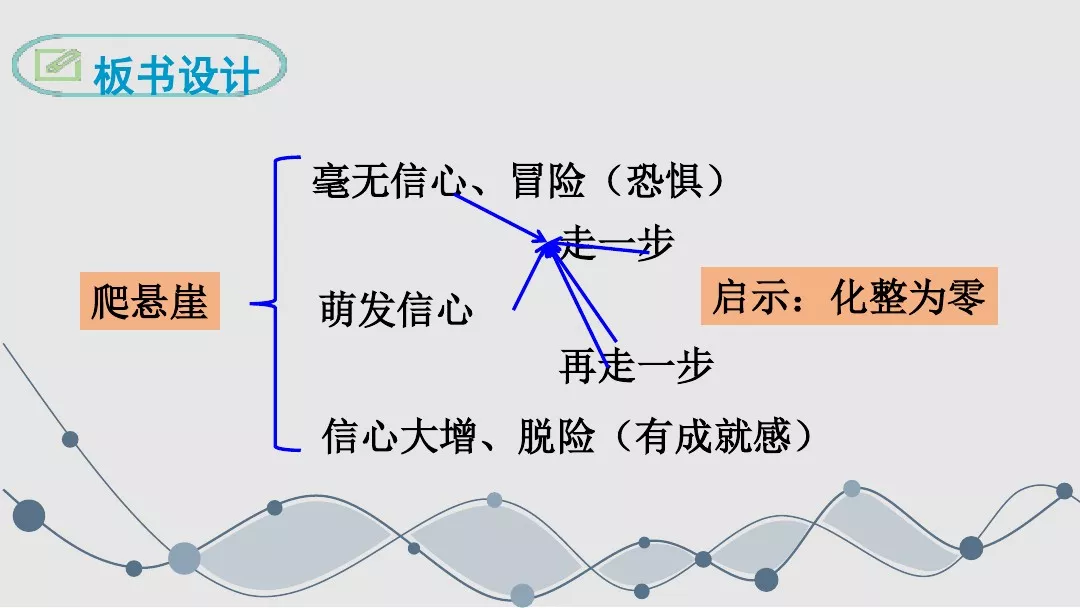 板书设计

爬悬崖

毫无信心、冒险（恐惧）

走一步

萌发信心

再走一步

信心大增、脱险（有成就感）

启示：化整为零